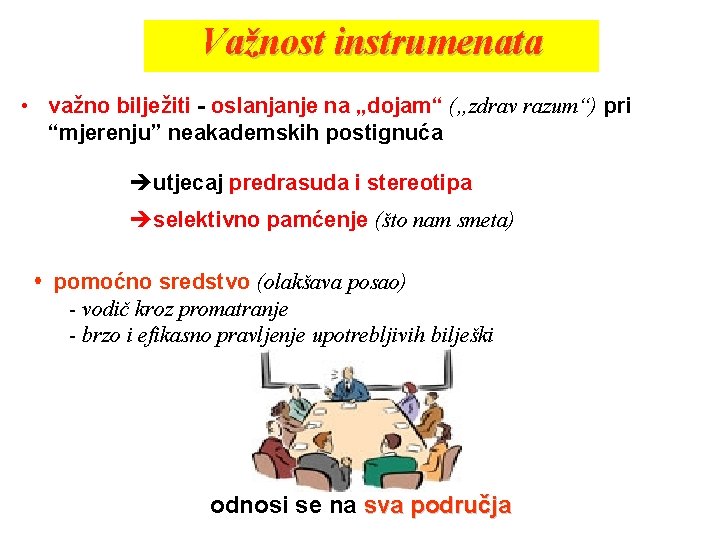 Važnost instrumenata

• važno bilježiti - oslanjanje na „dojam“ („zdrav razum“) pri “mjerenju” neakademskih postignuća

➔utjecaj predrasuda i stereotipa

➔selektivno pamćenje (što nam smeta)

• pomoćno sredstvo (olakšava posao)
- vodič kroz promatranje
- brzo i efikasno pravljenje upotrebljivih bilješki

odnosi se na sva područja